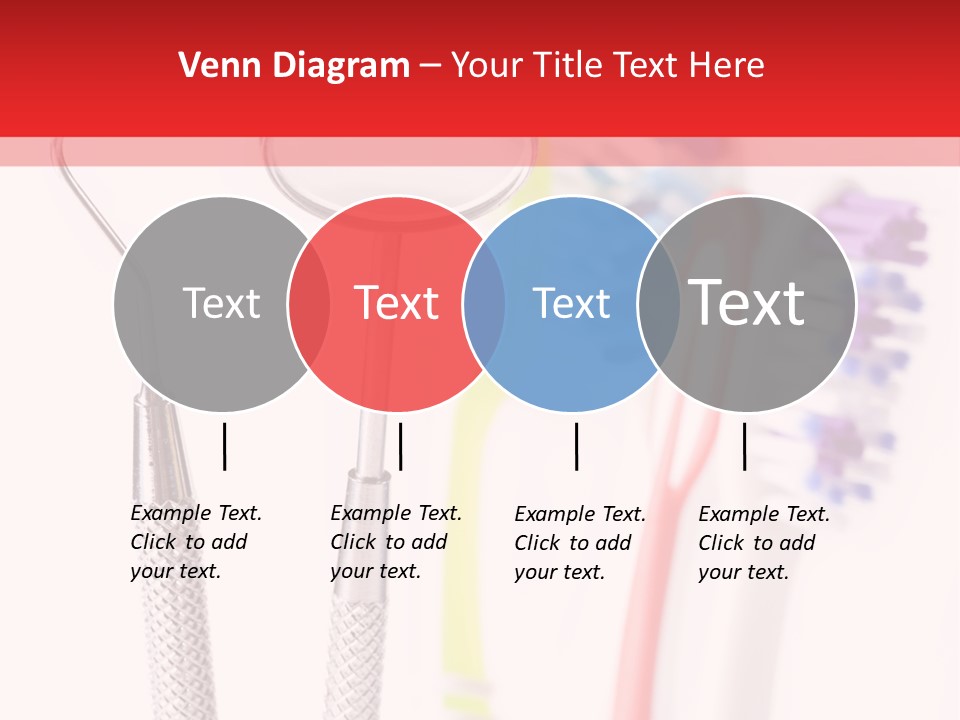 Venn Diagram – Your Title Text Here

Text

Text

Text

Text

Example Text. Click to add your text.

Example Text. Click to add your text.

Example Text. Click to add your text.

Example Text. Click to add your text.